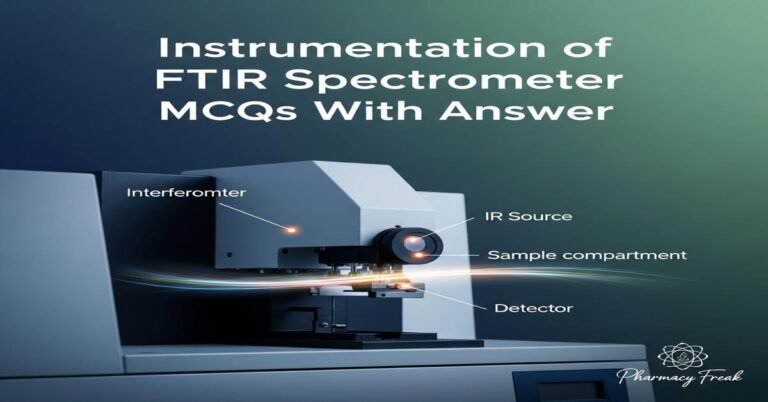 Instrumentation of FTIR Spectrometer MCQs With Answer

Interferomter

IR Source

Sample compartment

Detector

Pharmacy Freak